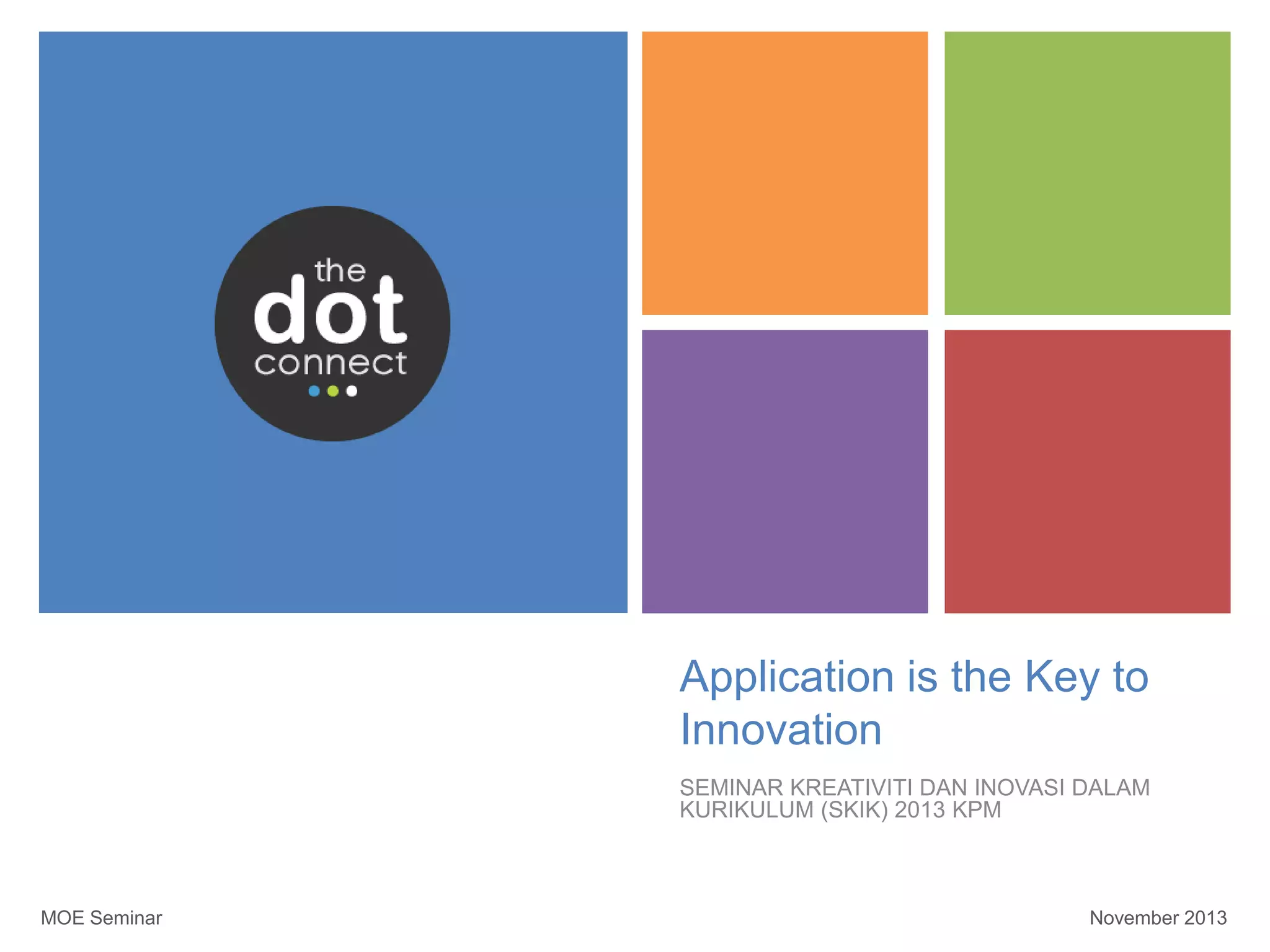 the
dot
connect

Application is the Key to Innovation

SEMINAR KREATIVITI DAN INOVASI DALAM KURIKULUM (SKIK) 2013 KPM

MOE Seminar

November 2013